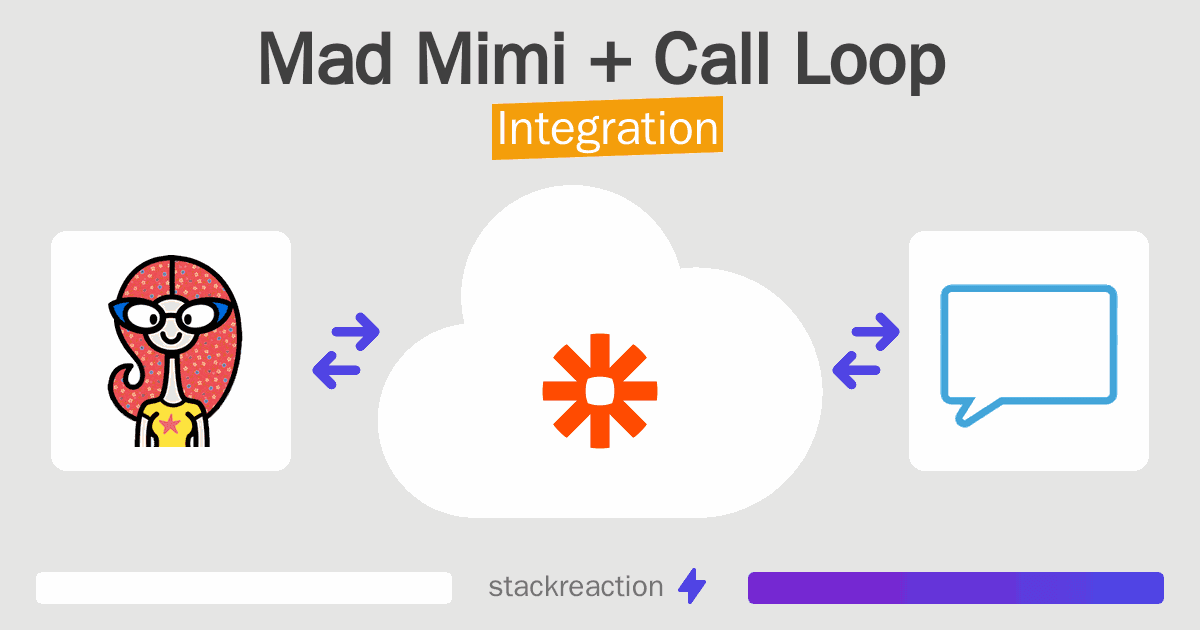 Mad Mimi + Call Loop
Integration

stackreaction